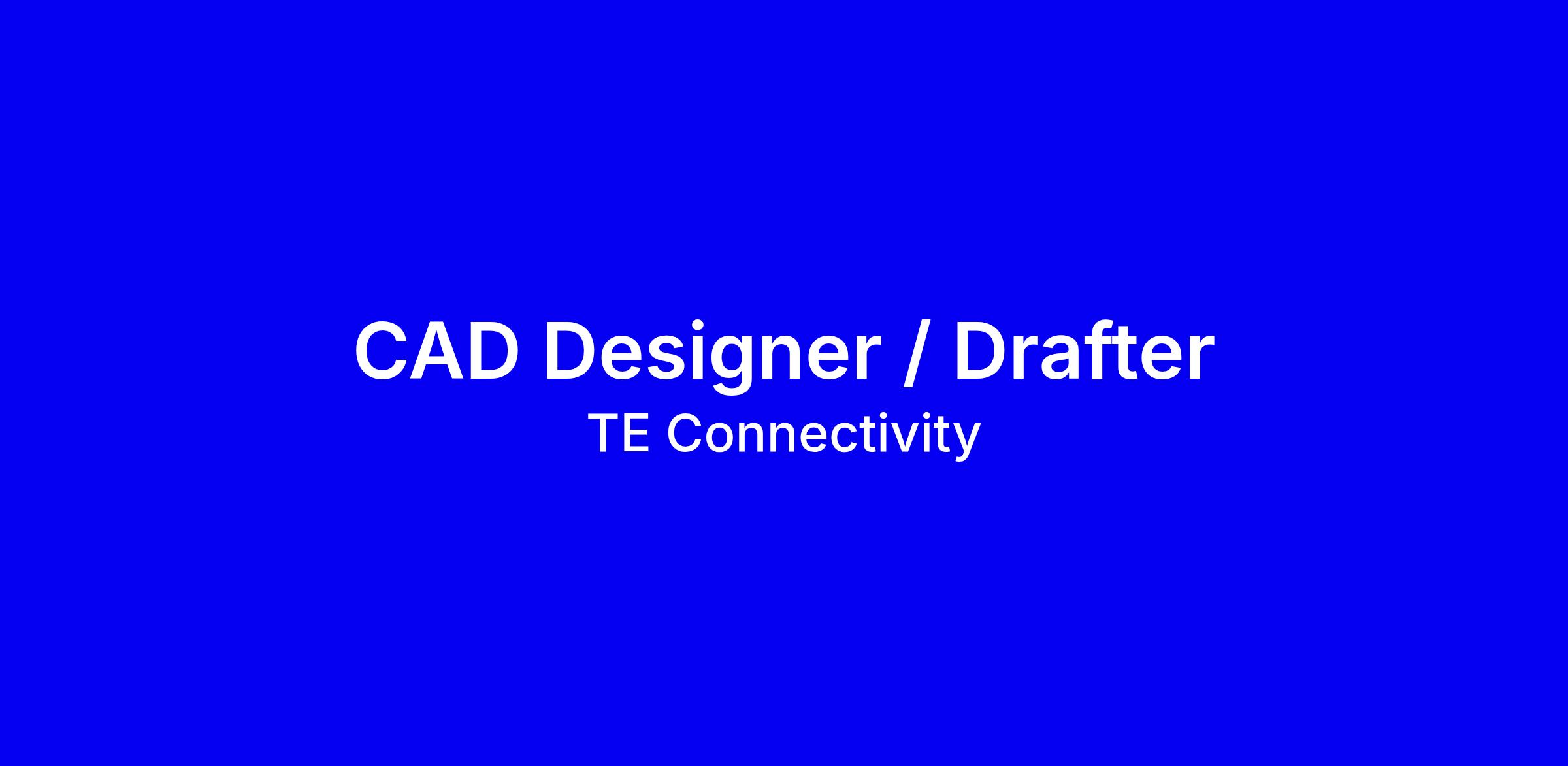 CAD Designer / Drafter
TE Connectivity